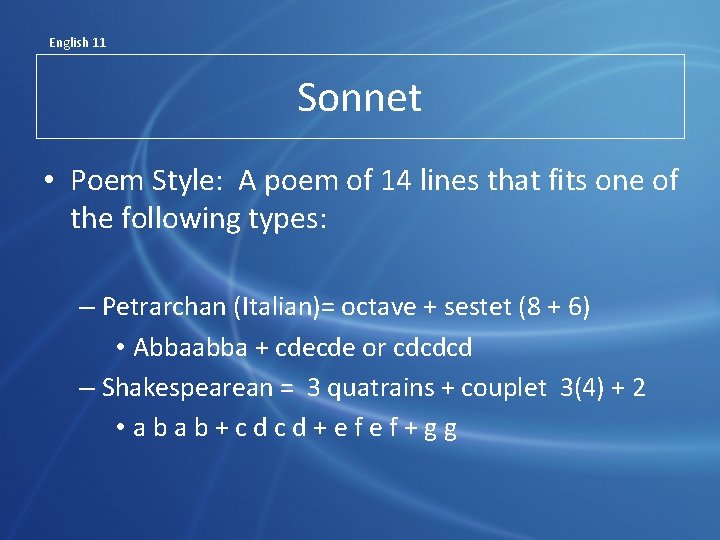 English 11

Sonnet

• Poem Style: A poem of 14 lines that fits one of the following types:

– Petrarchan (Italian)= octave + sestet (8 + 6)

• Abbaabba + cdecde or cdcdcd

– Shakespearean = 3 quatrains + couplet 3(4) + 2

• a b a b + c d c d + e f e f + g g